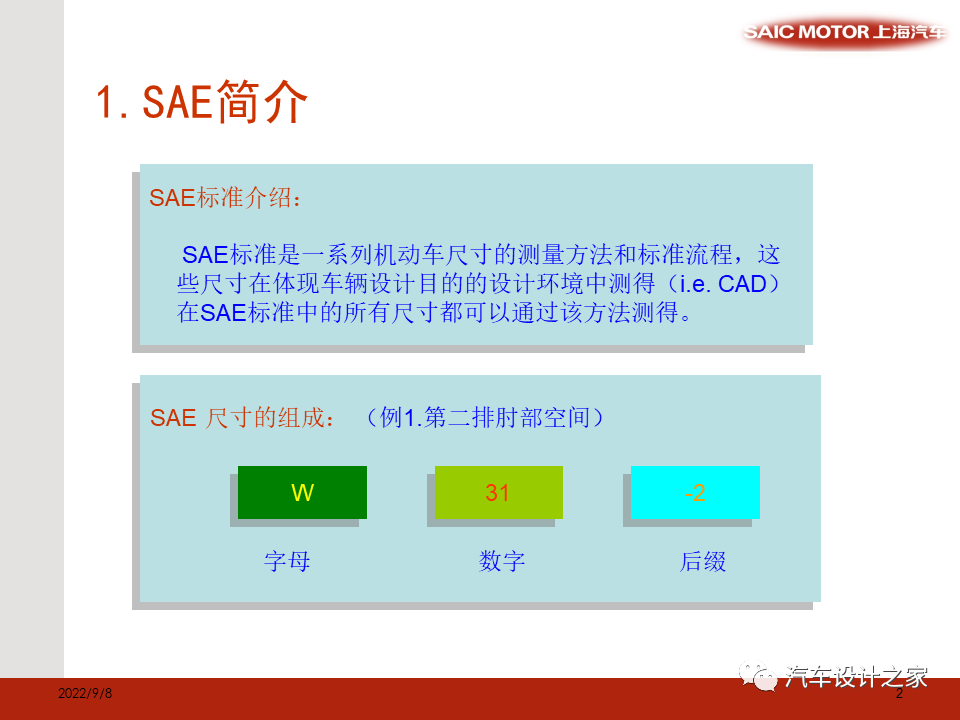 SAIC MOTOR 上海汽车

1. SAE简介

SAE标准介绍：

SAE标准是一系列机动车尺寸的测量方法和标准流程，这些尺寸在体现车辆设计目的的设计环境中测得（i.e. CAD）在SAE标准中的所有尺寸都可以通过该方法测得。

SAE 尺寸的组成：（例1.第二排肘部空间）

W

31

-2

字母

数字

后缀

2022/9/8

汽车设计之家

2